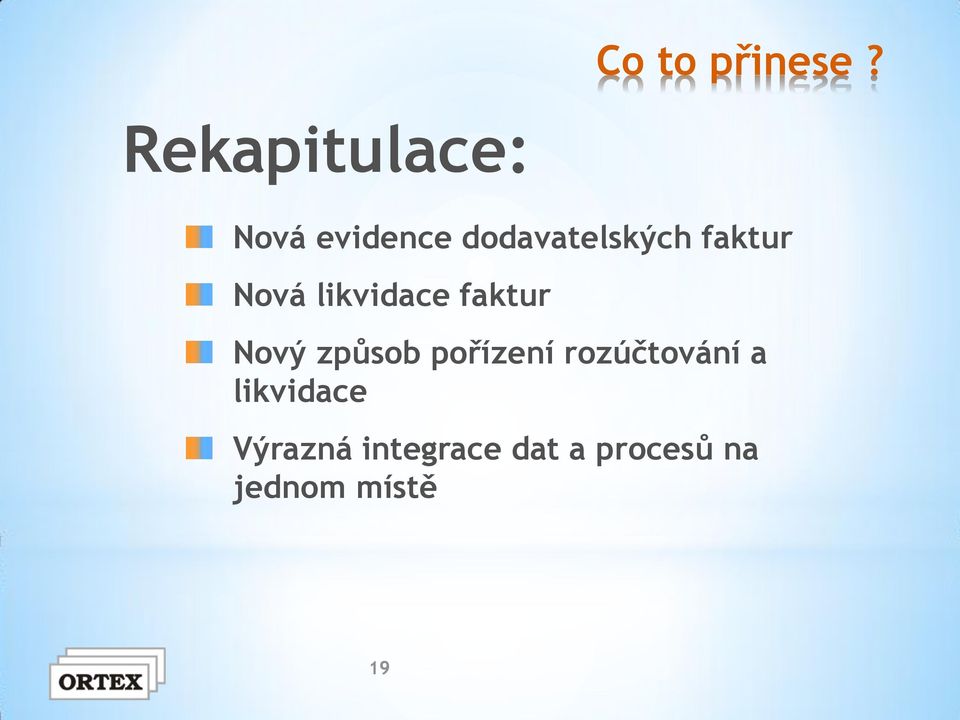 Co to přinese ?

Rekapitulace:

Nová evidence dodavatelských faktur

Nová likvidace faktur

Nový způsob pořízení rozúčtování a likvidace

Výrazná integrace dat a procesů na jednom místě

ORTEX

19